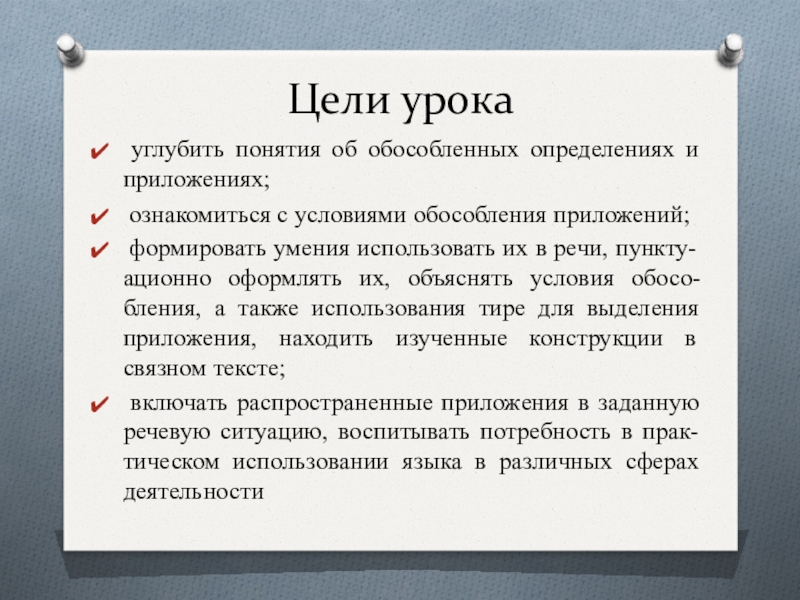 Цели урока

✔ углубить понятия об обособленных определениях и приложениях;

✔ ознакомиться с условиями обособления приложений;

✔ формировать умения использовать их в речи, пунктуационно оформлять их, объяснять условия обособления, а также использования тире для выделения приложения, находить изученные конструкции в связном тексте;

✔ включать распространенные приложения в заданную речевую ситуацию, воспитывать потребность в практическом использовании языка в различных сферах деятельности